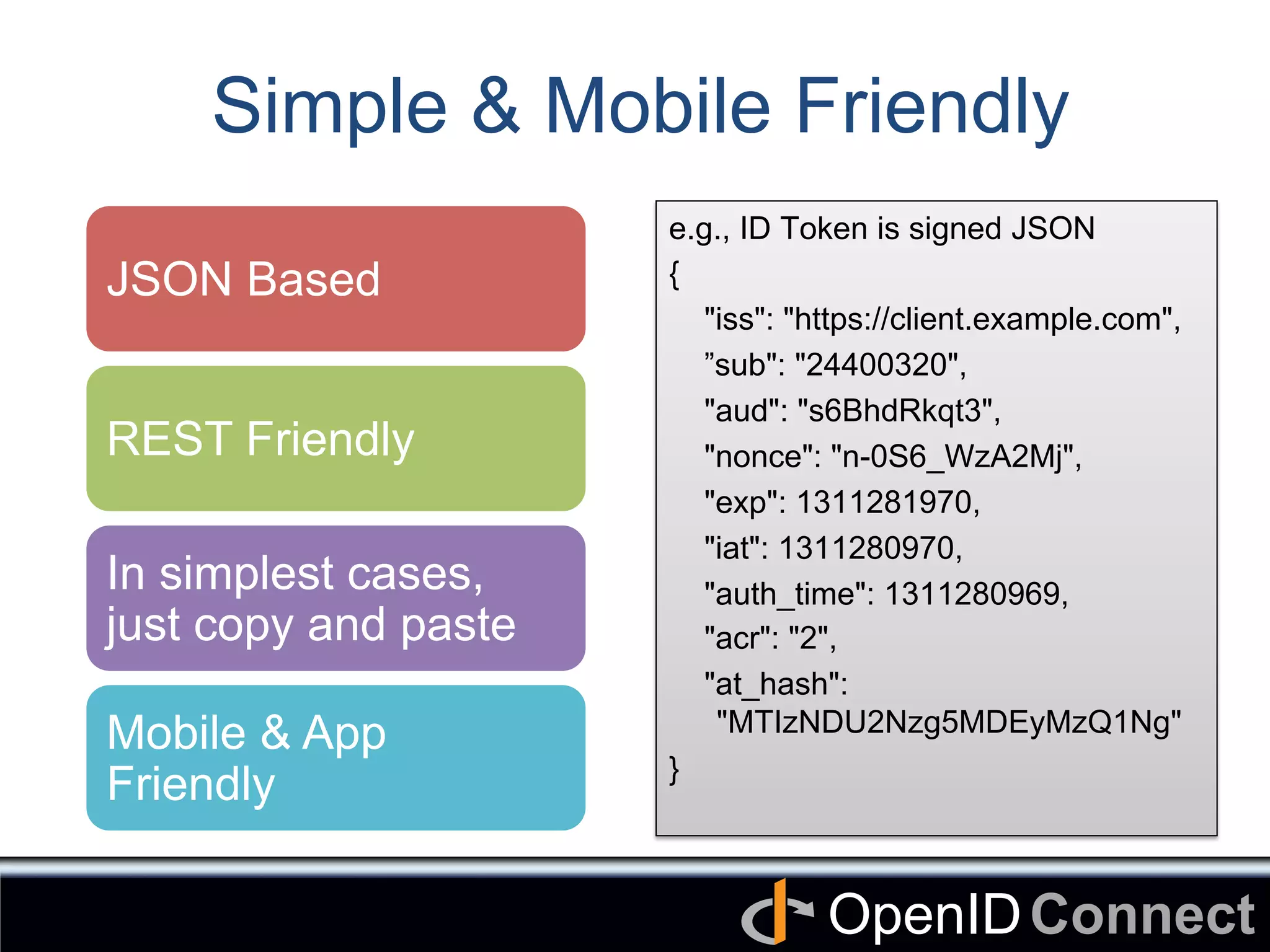 Simple & Mobile Friendly

JSON Based

REST Friendly

In simplest cases, just copy and paste

Mobile & App Friendly

e.g., ID Token is signed JSON
{
"iss": "https://client.example.com",
”sub": "24400320",
"aud": "s6BhdRkqt3",
"nonce": "n-0S6_WzA2Mj",
"exp": 1311281970,
"iat": 1311280970,
"auth_time": 1311280969,
"acr": "2",
"at_hash": "MTIzNDU2Nzg5MDEyMzQ1Ng"
}

OpenID Connect